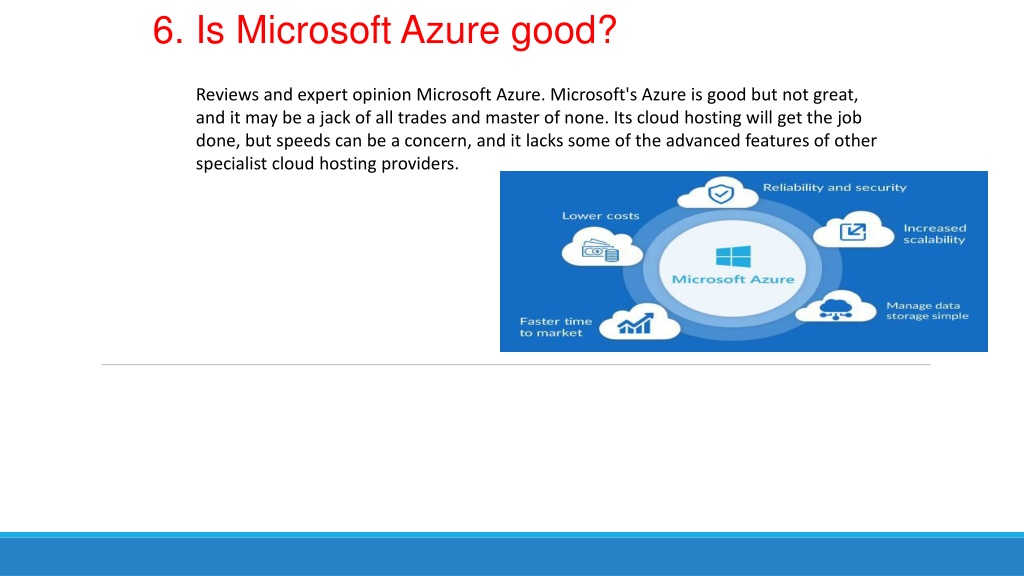 6. Is Microsoft Azure good?

Reviews and expert opinion Microsoft Azure. Microsoft's Azure is good but not great, and it may be a jack of all trades and master of none. Its cloud hosting will get the job done, but speeds can be a concern, and it lacks some of the advanced features of other specialist cloud hosting providers.

Reliability and security

Lower costs

Increased scalability

Microsoft Azure

Manage data storage simple

Faster time to market